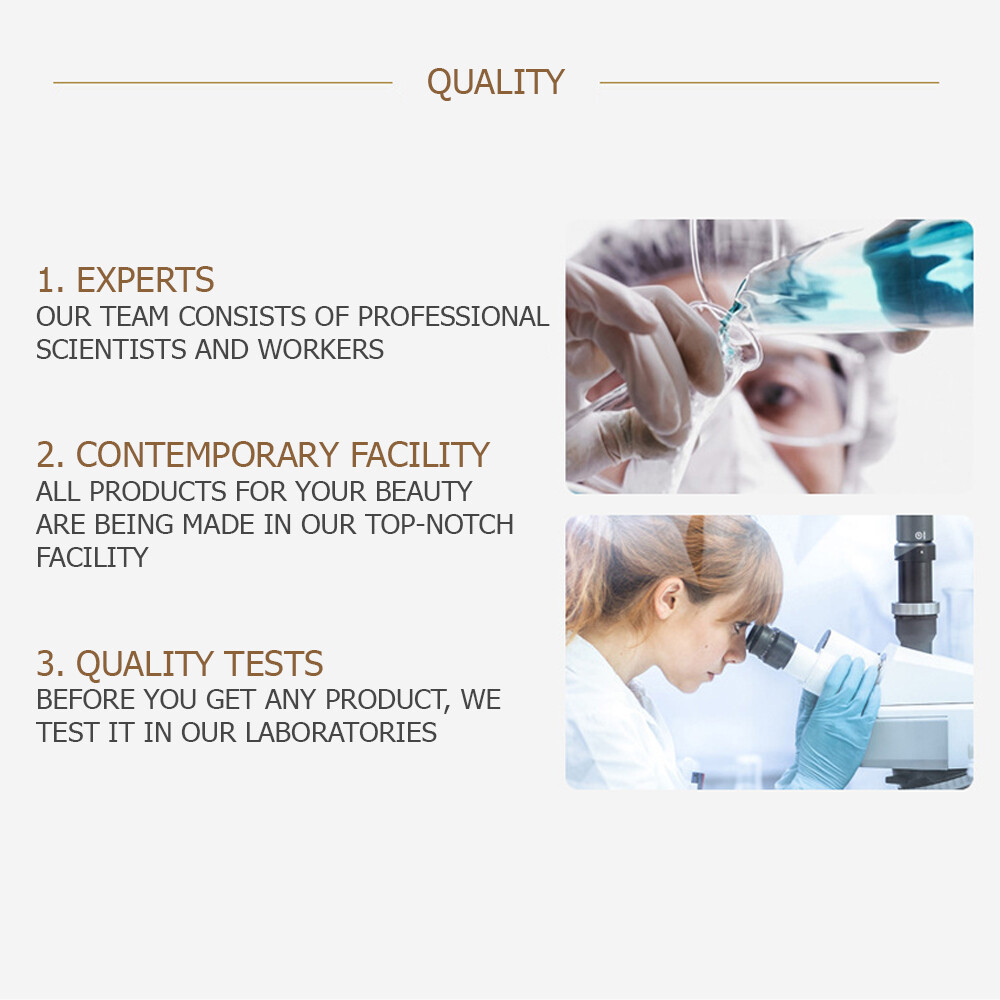 QUALITY

1. EXPERTS
OUR TEAM CONSISTS OF PROFESSIONAL SCIENTISTS AND WORKERS

2. CONTEMPORARY FACILITY
ALL PRODUCTS FOR YOUR BEAUTY ARE BEING MADE IN OUR TOP-NOTCH FACILITY

3. QUALITY TESTS
BEFORE YOU GET ANY PRODUCT, WE TEST IT IN OUR LABORATORIES